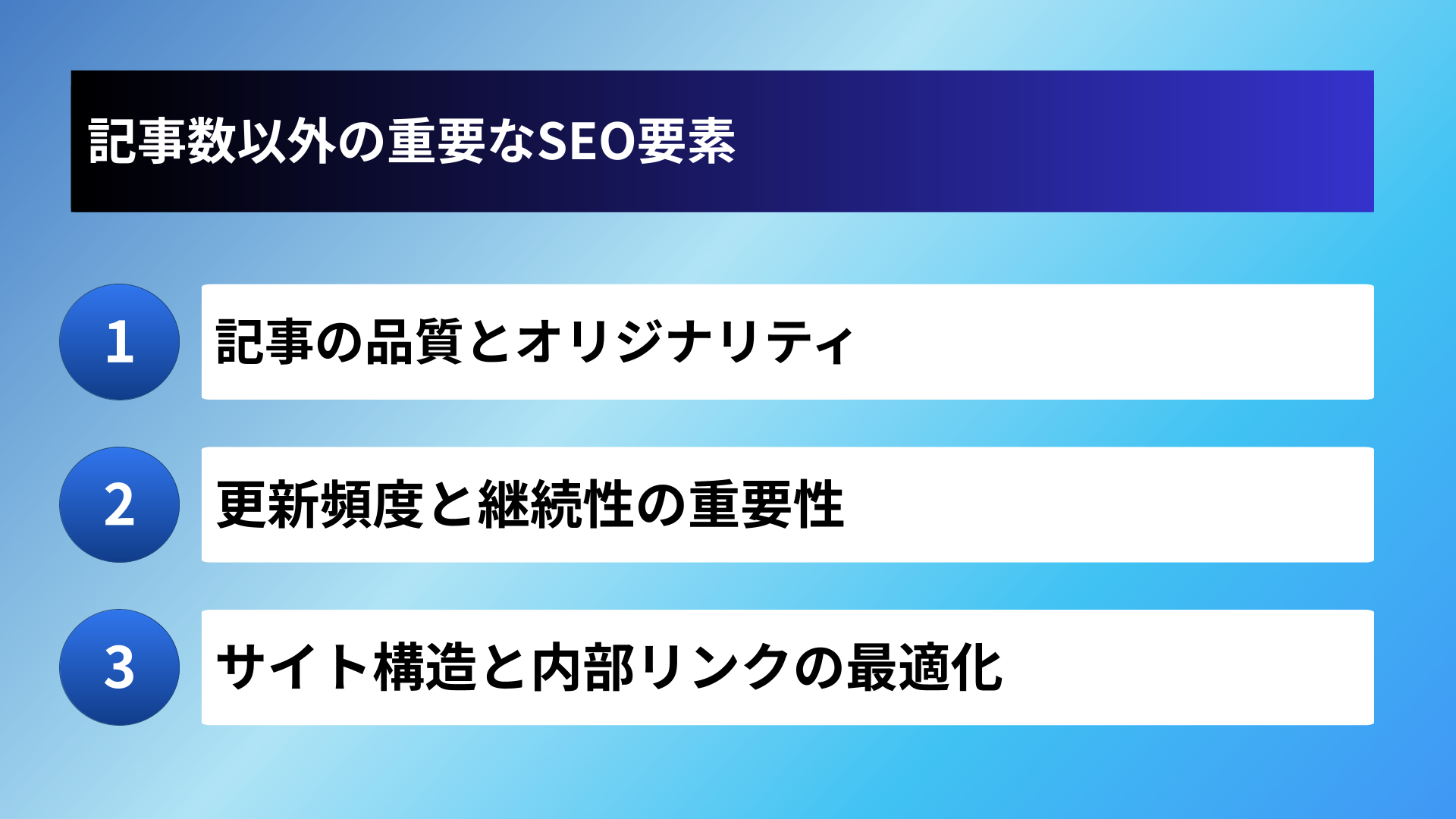 記事数以外の重要なSEO要素

1 記事の品質とオリジナリティ

2 更新頻度と継続性の重要性

3 サイト構造と内部リンクの最適化